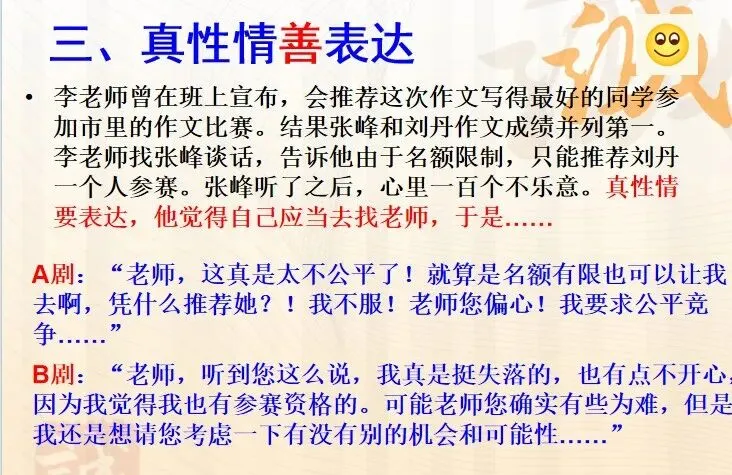 三、真性情善表达

• 李老师曾在班上宣布，会推荐这次作文写得最好的同学参加市里的作文比赛。结果张峰和刘丹作文成绩并列第一。李老师找张峰谈话，告诉他由于名额限制，只能推荐刘丹一个人参赛。张峰听了之后，心里一百个不乐意。真性情要表达，他觉得自己应当去找老师，于是……

A剧：“老师，这真是太不公平了！就算是名额有限也可以让我去啊，凭什么推荐她？！我不服！老师您偏心！我要求公平竞争……”

B剧：“老师，听到您这么说，我真是挺失落的，也有点不开心，因为我觉得我也有参赛资格的。可能老师您确实有些为难，但是我还是想请您考虑一下有没有别的机会和可能性……”